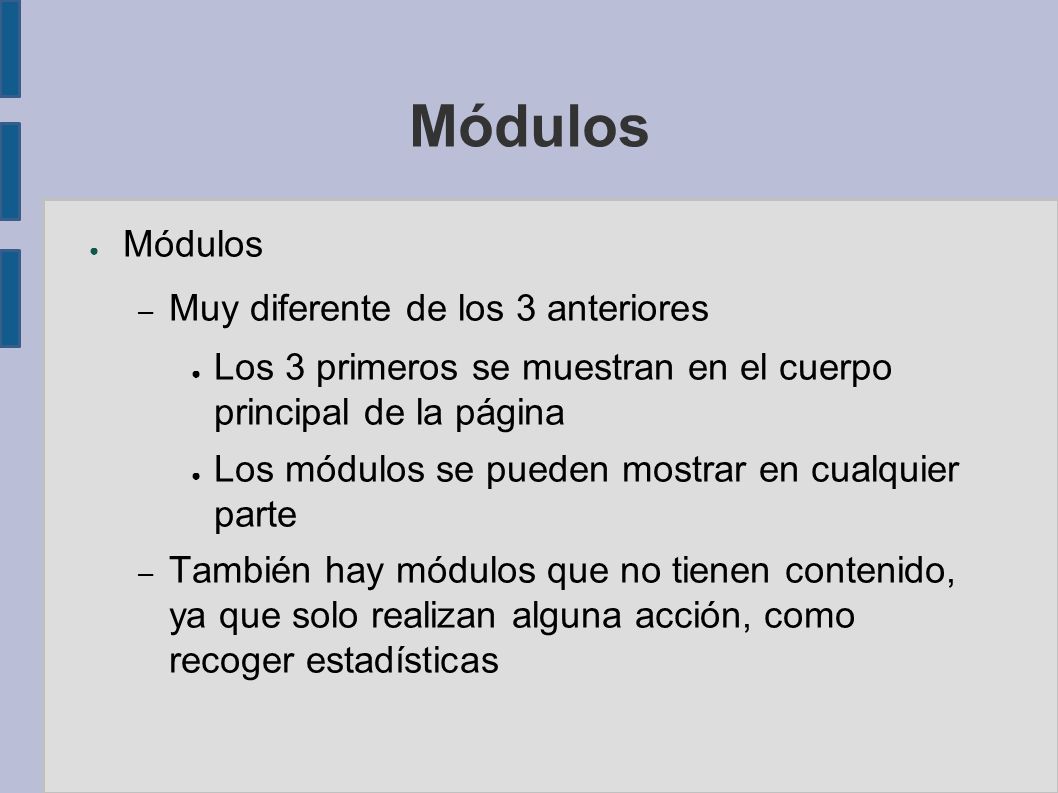 Módulos

● Módulos

– Muy diferente de los 3 anteriores

● Los 3 primeros se muestran en el cuerpo principal de la página

● Los módulos se pueden mostrar en cualquier parte

– También hay módulos que no tienen contenido, ya que solo realizan alguna acción, como recoger estadísticas